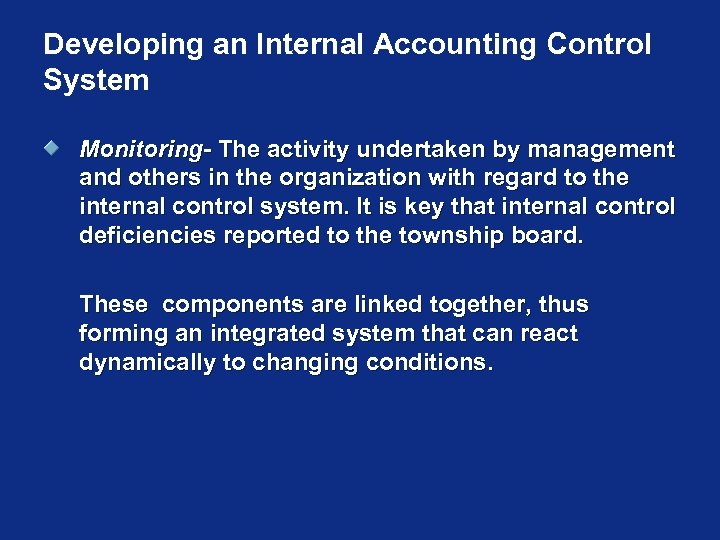 Developing an Internal Accounting Control System

Monitoring- The activity undertaken by management and others in the organization with regard to the internal control system. It is key that internal control deficiencies reported to the township board.

These components are linked together, thus forming an integrated system that can react dynamically to changing conditions.